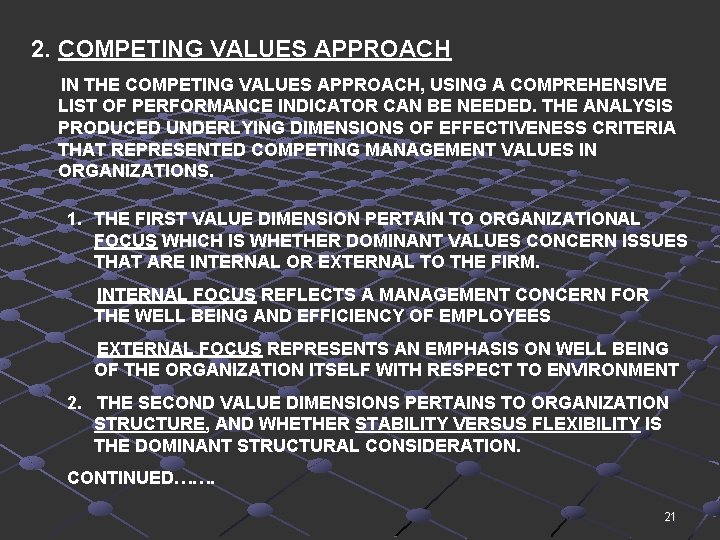 2. COMPETING VALUES APPROACH

IN THE COMPETING VALUES APPROACH, USING A COMPREHENSIVE LIST OF PERFORMANCE INDICATOR CAN BE NEEDED. THE ANALYSIS PRODUCED UNDERLYING DIMENSIONS OF EFFECTIVENESS CRITERIA THAT REPRESENTED COMPETING MANAGEMENT VALUES IN ORGANIZATIONS.

1. THE FIRST VALUE DIMENSION PERTAIN TO ORGANIZATIONAL FOCUS WHICH IS WHETHER DOMINANT VALUES CONCERN ISSUES THAT ARE INTERNAL OR EXTERNAL TO THE FIRM.

INTERNAL FOCUS REFLECTS A MANAGEMENT CONCERN FOR THE WELL BEING AND EFFICIENCY OF EMPLOYEES

EXTERNAL FOCUS REPRESENTS AN EMPHASIS ON WELL BEING OF THE ORGANIZATION ITSELF WITH RESPECT TO ENVIRONMENT

2. THE SECOND VALUE DIMENSIONS PERTAINS TO ORGANIZATION STRUCTURE, AND WHETHER STABILITY VERSUS FLEXIBILITY IS THE DOMINANT STRUCTURAL CONSIDERATION.

CONTINUED…….

21